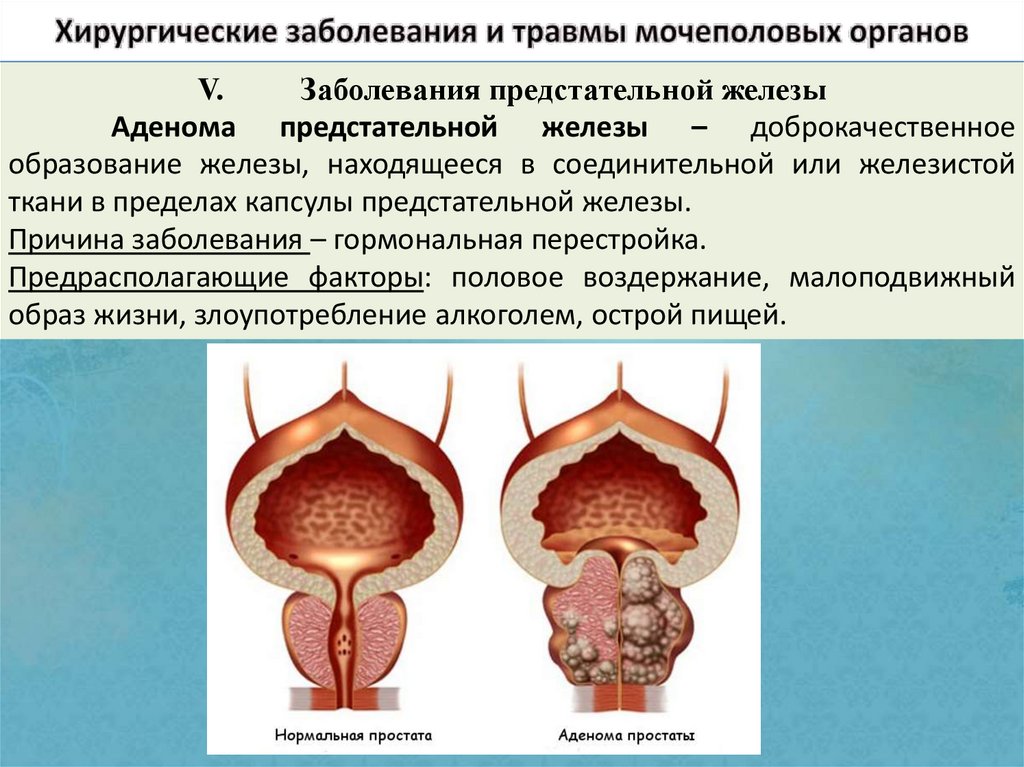 Хирургические заболевания и травмы мочеполовых органов

V. Заболевания предстательной железы

Аденома предстательной железы – доброкачественное образование железы, находящееся в соединительной или железистой ткани в пределах капсулы предстательной железы.

Причина заболевания – гормональная перестройка.

Предрасполагающие факторы: половое воздержание, малоподвижный образ жизни, злоупотребление алкоголем, острой пищей.

Нормальная простата

Аденома простаты